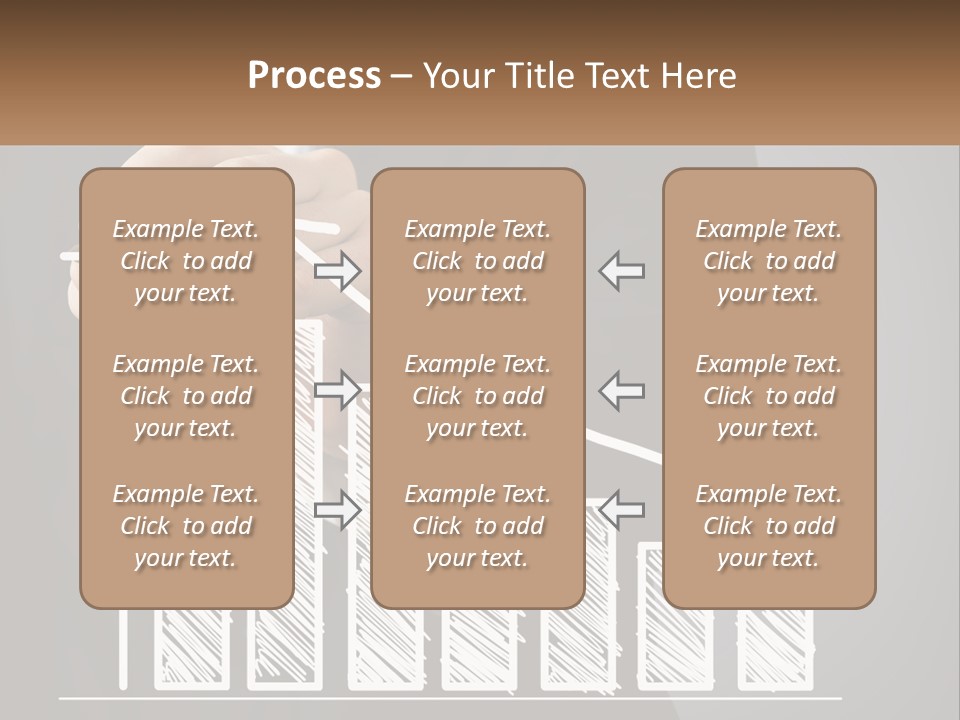 Process – Your Title Text Here

Example Text. Click to add your text.

Example Text. Click to add your text.

Example Text. Click to add your text.

Example Text. Click to add your text.

Example Text. Click to add your text.

Example Text. Click to add your text.

Example Text. Click to add your text.

Example Text. Click to add your text.

Example Text. Click to add your text.